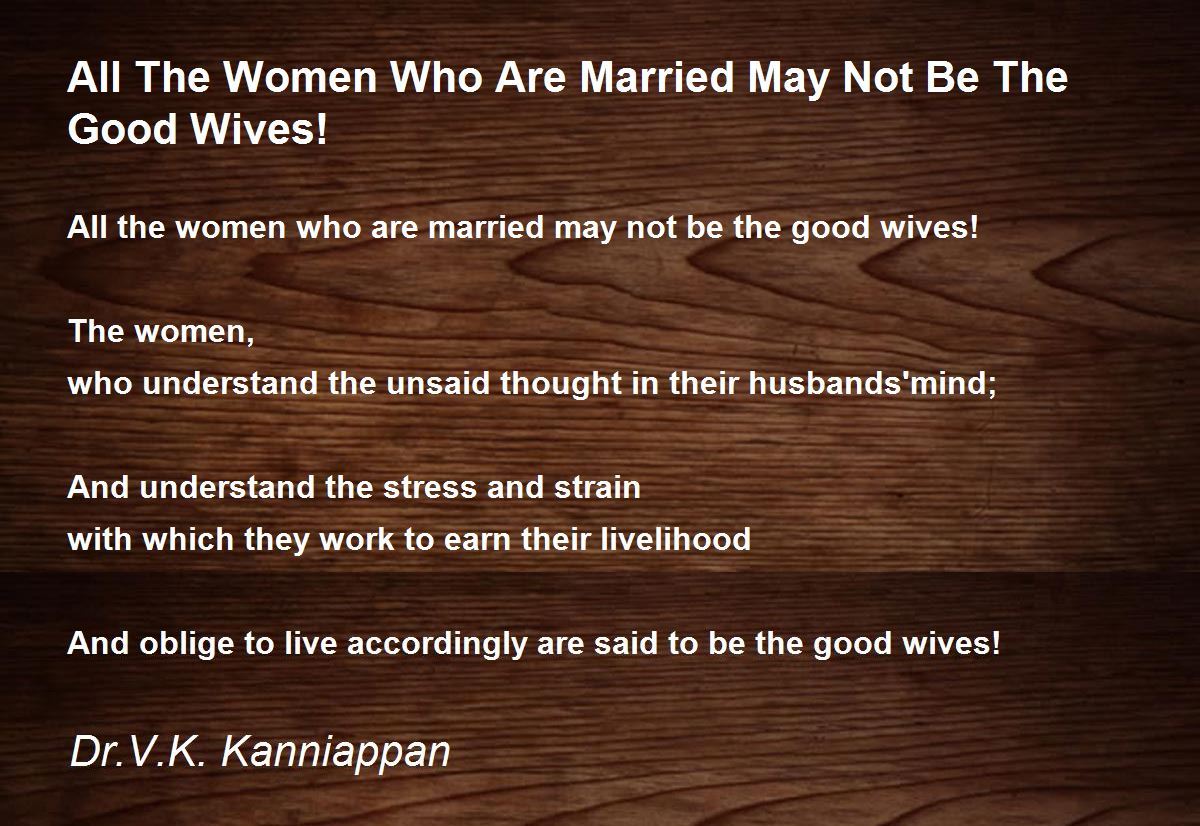 All The Women Who Are Married May Not Be The Good Wives!

All the women who are married may not be the good wives!

The women,
who understand the unsaid thought in their husbands'mind;

And understand the stress and strain
with which they work to earn their livelihood

And oblige to live accordingly are said to be the good wives!

Dr.V.K. Kanniappan